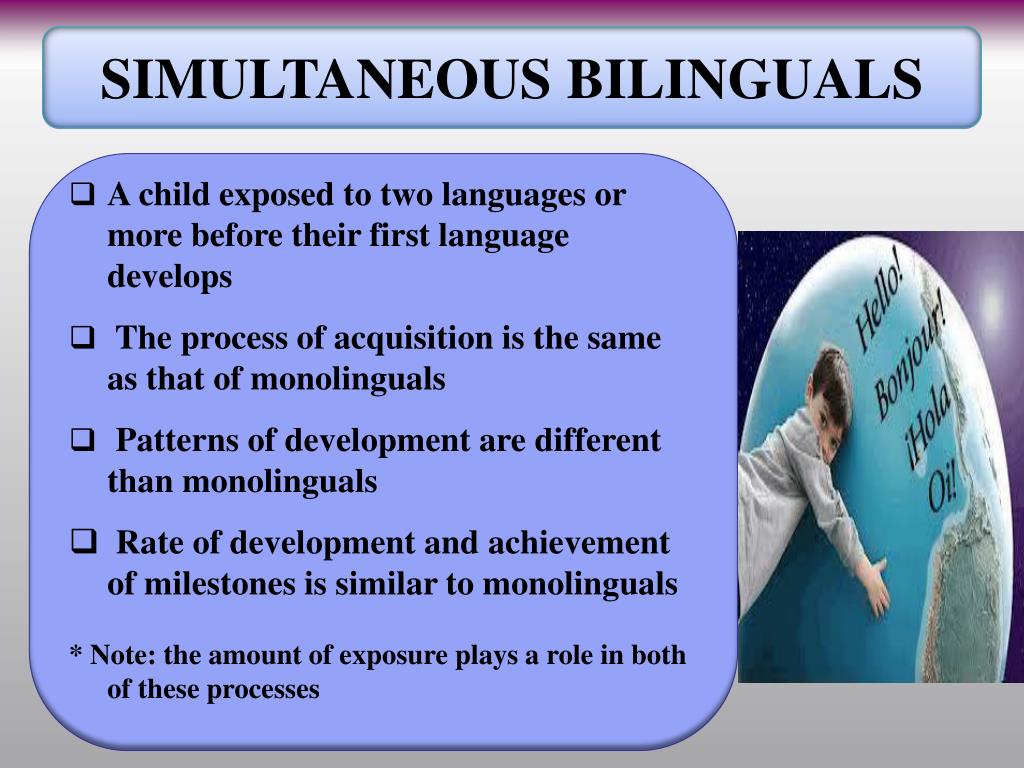 SIMULTANEOUS BILINGUALS

❑ A child exposed to two languages or more before their first language develops

❑ The process of acquisition is the same as that of monolinguals

❑ Patterns of development are different than monolinguals

❑ Rate of development and achievement of milestones is similar to monolinguals

* Note: the amount of exposure plays a role in both of these processes

Hello!
Bonjour!
¡Hola
Oi!